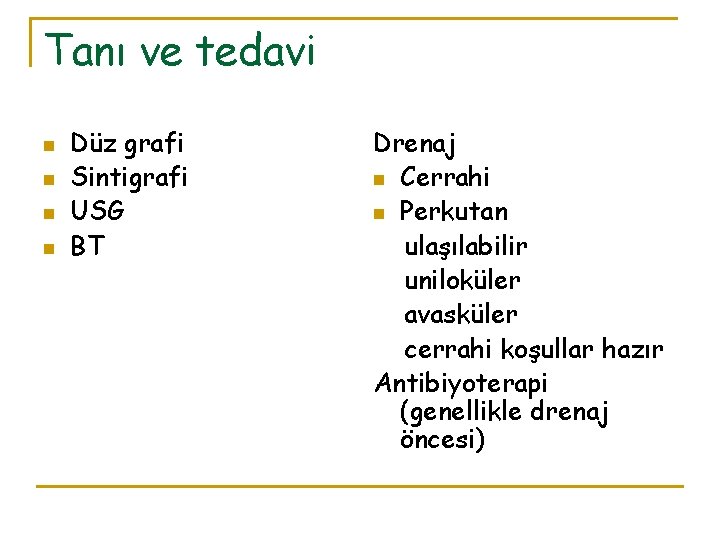 Tanı ve tedavi

- Düz grafi
- Sintigrafi
- USG
- BT

Drenaj
- Cerrahi
- Perkutan
ulaşılabilir
uniloküler
avasküler
cerrahi koşullar hazır

Antibiyoterapi (genellikle drenaj öncesi)